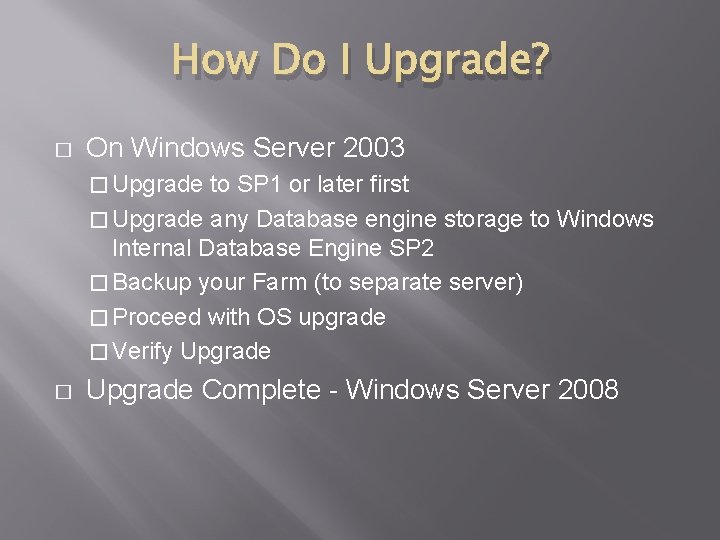 How Do I Upgrade?

□ On Windows Server 2003

□ Upgrade to SP1 or later first

□ Upgrade any Database engine storage to Windows Internal Database Engine SP2

□ Backup your Farm (to separate server)

□ Proceed with OS upgrade

□ Verify Upgrade

□ Upgrade Complete - Windows Server 2008